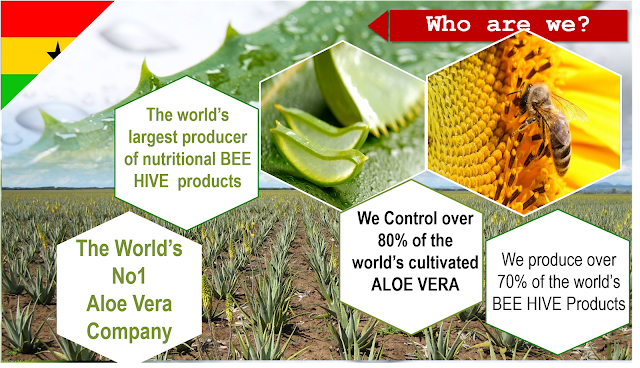 Who are we?

The world's largest producer of nutritional BEE HIVE products

The World's No1 Aloe Vera Company

We Control over 80% of the world's cultivated ALOE VERA

We produce over 70% of the world's BEE HIVE Products